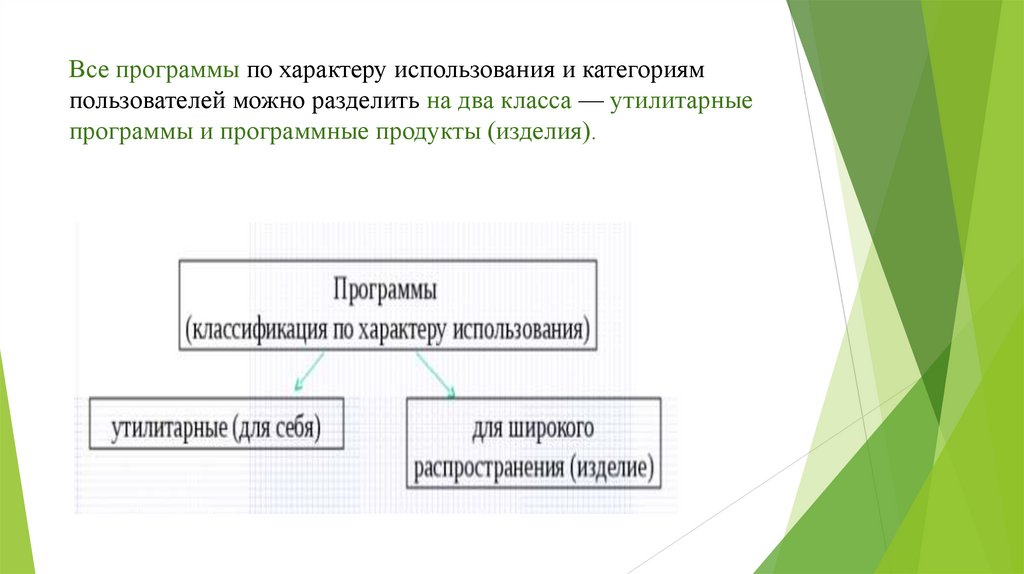 Все программы по характеру использования и категориям пользователей можно разделить на два класса — утилитарные программы и программные продукты (изделия).

Программы
(классификация по характеру использования)

утилитарные (для себя)

для широкого распространения (изделие)